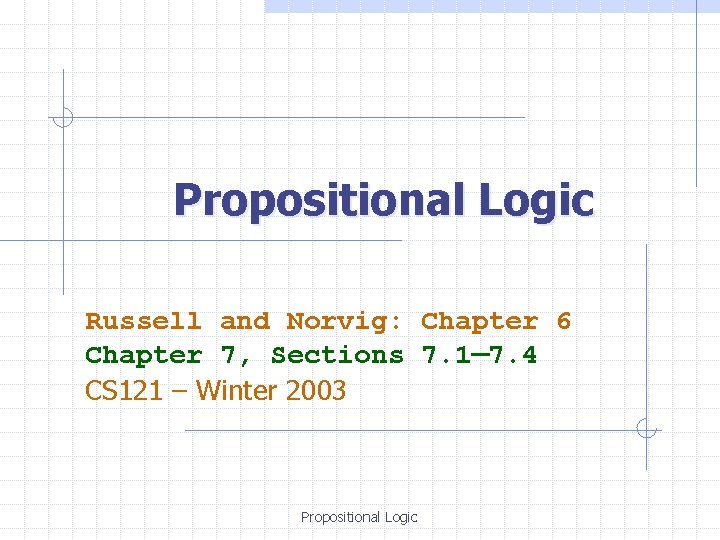 Propositional Logic

Russell and Norvig: Chapter 6
Chapter 7, Sections 7.1—7.4
CS121 – Winter 2003

Propositional Logic